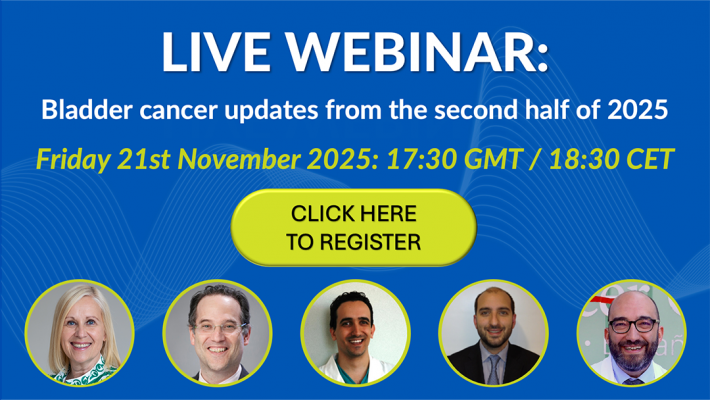 LIVE WEBINAR:

Bladder cancer updates from the second half of 2025

Friday 21st November 2025: 17:30 GMT / 18:30 CET

CLICK HERE TO REGISTER